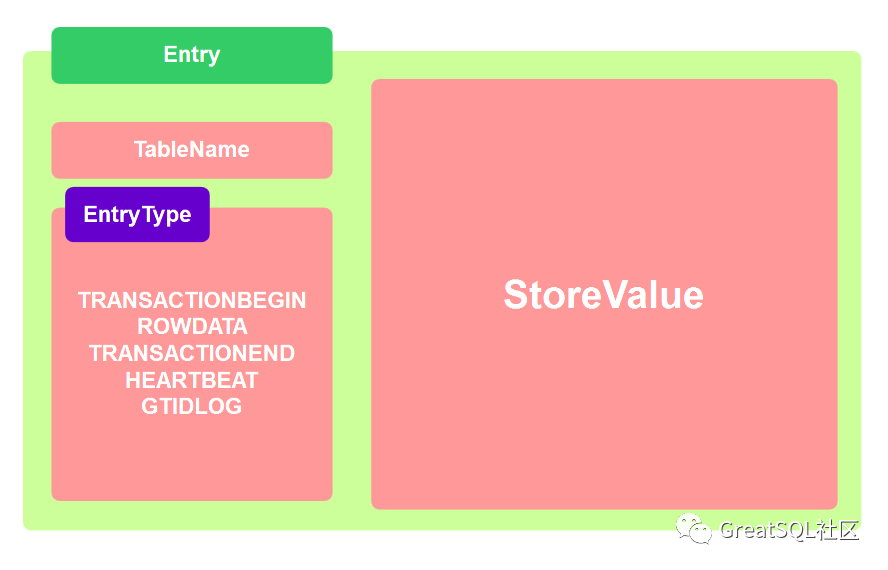 Entry

TableName

EntryType

TRANSACTIONBEGIN
ROWDATA
TRANSACTIONEND
HEARTBEAT
GTIDLOG

StoreValue

GreatSQL社区